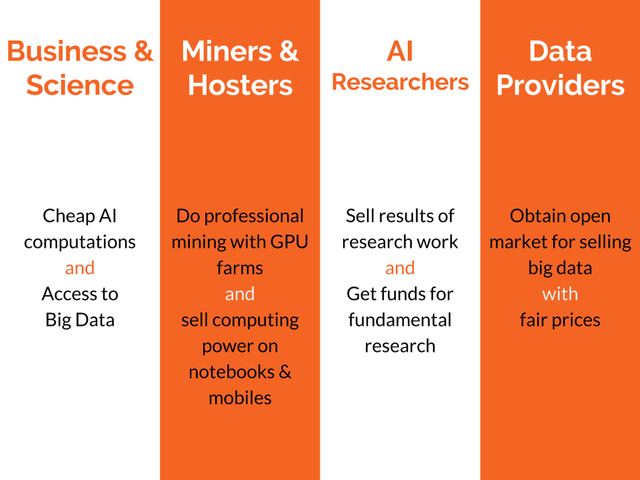 Business & Science

Cheap AI computations
and
Access to Big Data

Miners & Hosters

Do professional mining with GPU farms
and
sell computing power on notebooks & mobiles

AI Researchers

Sell results of research work
and
Get funds for fundamental research

Data Providers

Obtain open market for selling big data
with
fair prices